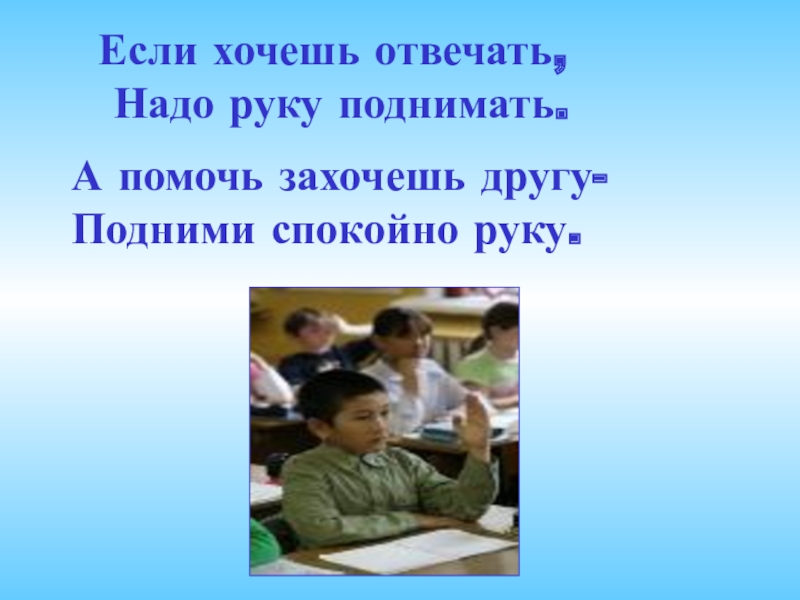 Если хочешь отвечать,
Надо руку поднимать.

А помочь захочешь другу-
Подними спокойно руку.